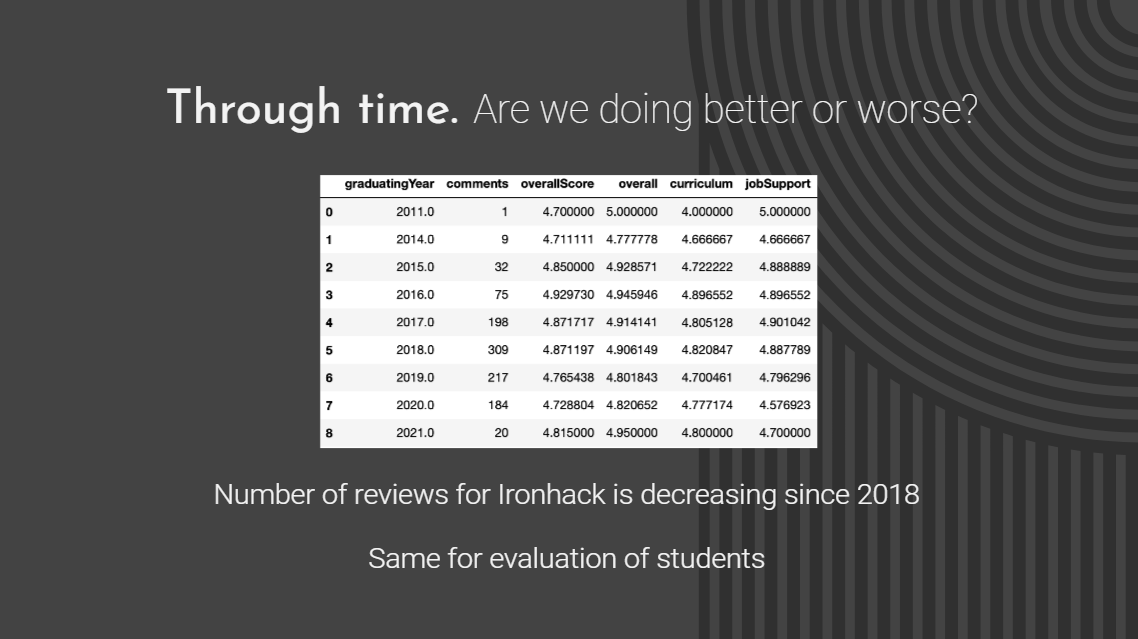 Through time. Are we doing better or worse?

| | graduatingYear | comments | overallScore | overall | curriculum | jobSupport |
|---|---|---|---|---|---|---|
| 0 | 2011.0 | 1 | 4.700000 | 5.000000 | 4.000000 | 5.000000 |
| 1 | 2014.0 | 9 | 4.711111 | 4.777778 | 4.666667 | 4.666667 |
| 2 | 2015.0 | 32 | 4.850000 | 4.928571 | 4.722222 | 4.888889 |
| 3 | 2016.0 | 75 | 4.929730 | 4.945946 | 4.896552 | 4.896552 |
| 4 | 2017.0 | 198 | 4.871717 | 4.914141 | 4.805128 | 4.901042 |
| 5 | 2018.0 | 309 | 4.871197 | 4.906149 | 4.820847 | 4.887789 |
| 6 | 2019.0 | 217 | 4.765438 | 4.801843 | 4.700461 | 4.796296 |
| 7 | 2020.0 | 184 | 4.728804 | 4.820652 | 4.777174 | 4.576923 |
| 8 | 2021.0 | 20 | 4.815000 | 4.950000 | 4.800000 | 4.700000 |

Number of reviews for Ironhack is decreasing since 2018

Same for evaluation of students